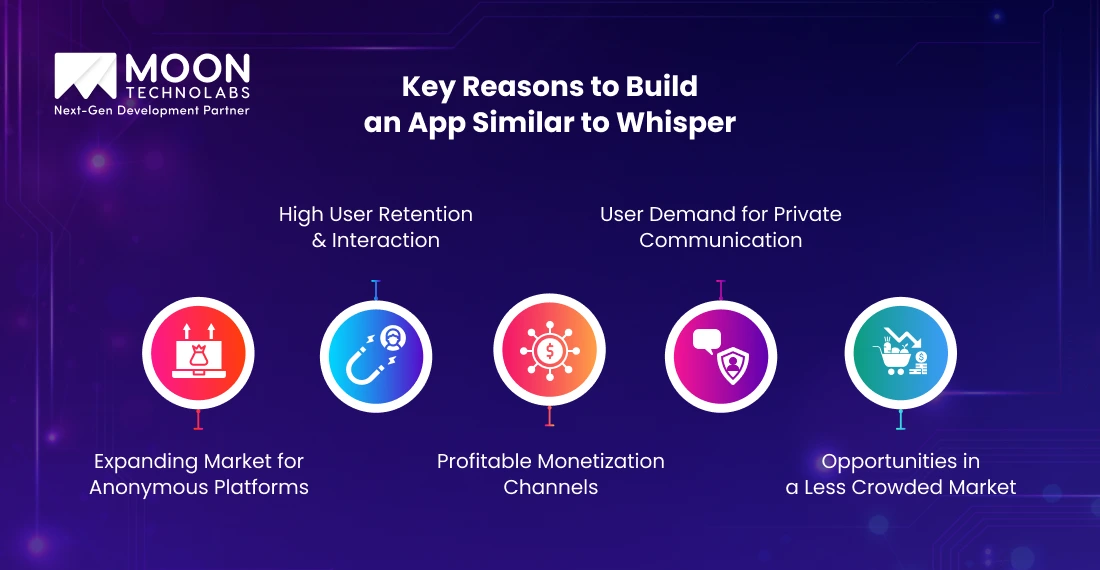 MOON
TECHNOLABS
Next-Gen Development Partner

Key Reasons to Build an App Similar to Whisper

High User Retention & Interaction

User Demand for Private Communication

Expanding Market for Anonymous Platforms

Profitable Monetization Channels

Opportunities in a Less Crowded Market